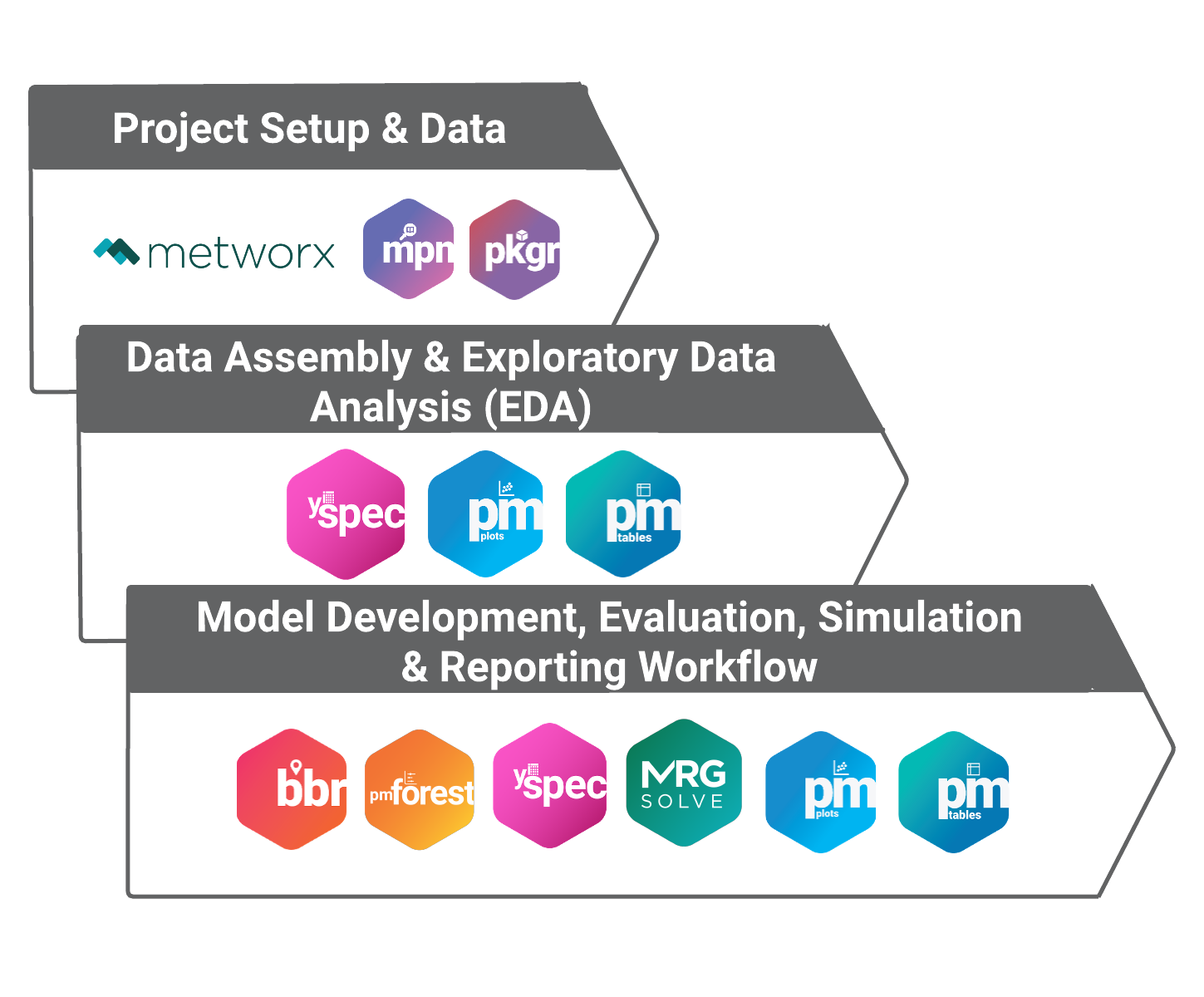 Project Setup & Data

metworx mpn pkgr

Data Assembly & Exploratory Data Analysis (EDA)

yspec pm plots pm tables

Model Development, Evaluation, Simulation & Reporting Workflow

bbr pmforest yspec MRG SOLVE pm plots pm tables